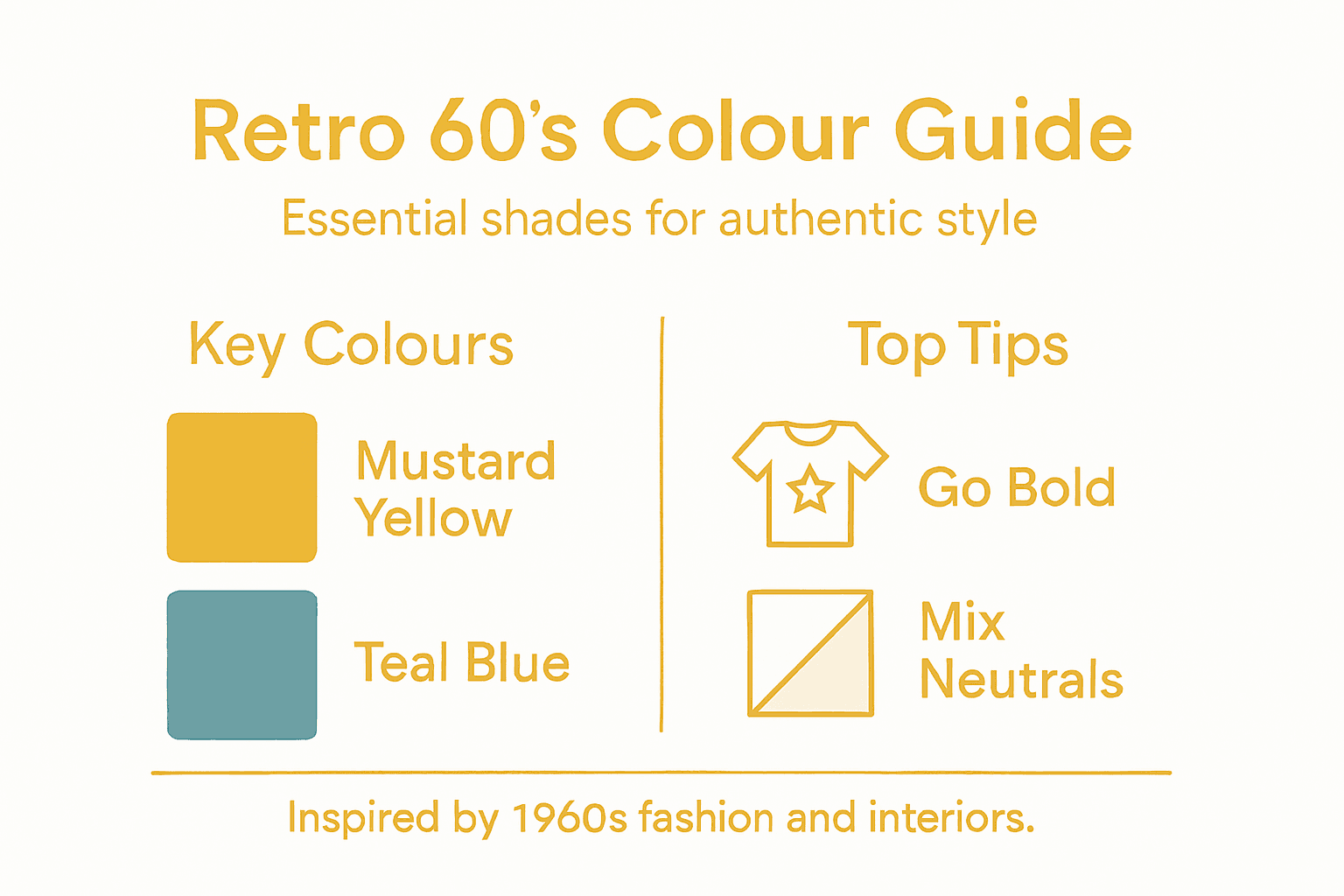 Retro 60's Colour Guide

Essential shades for authentic style

Key Colours

Mustard Yellow

Teal Blue

Top Tips

Go Bold

Mix Neutrals

Inspired by 1960s fashion and interiors.